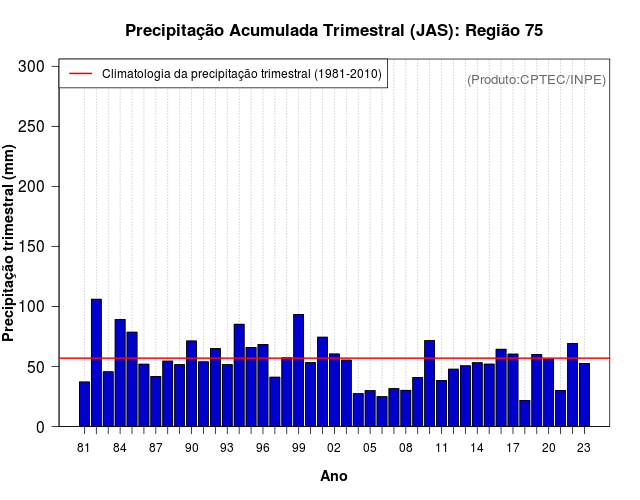 Precipitação Acumulada Trimestral (JAS): Região 75

Climatologia da precipitação trimestral (1981-2010)

(Produto:CPTEC/INPE)

Precipitação trimestral (mm)

300
250
200
150
100
50
0

81 84 87 90 93 96 99 02 05 08 11 14 17 20 23

Ano